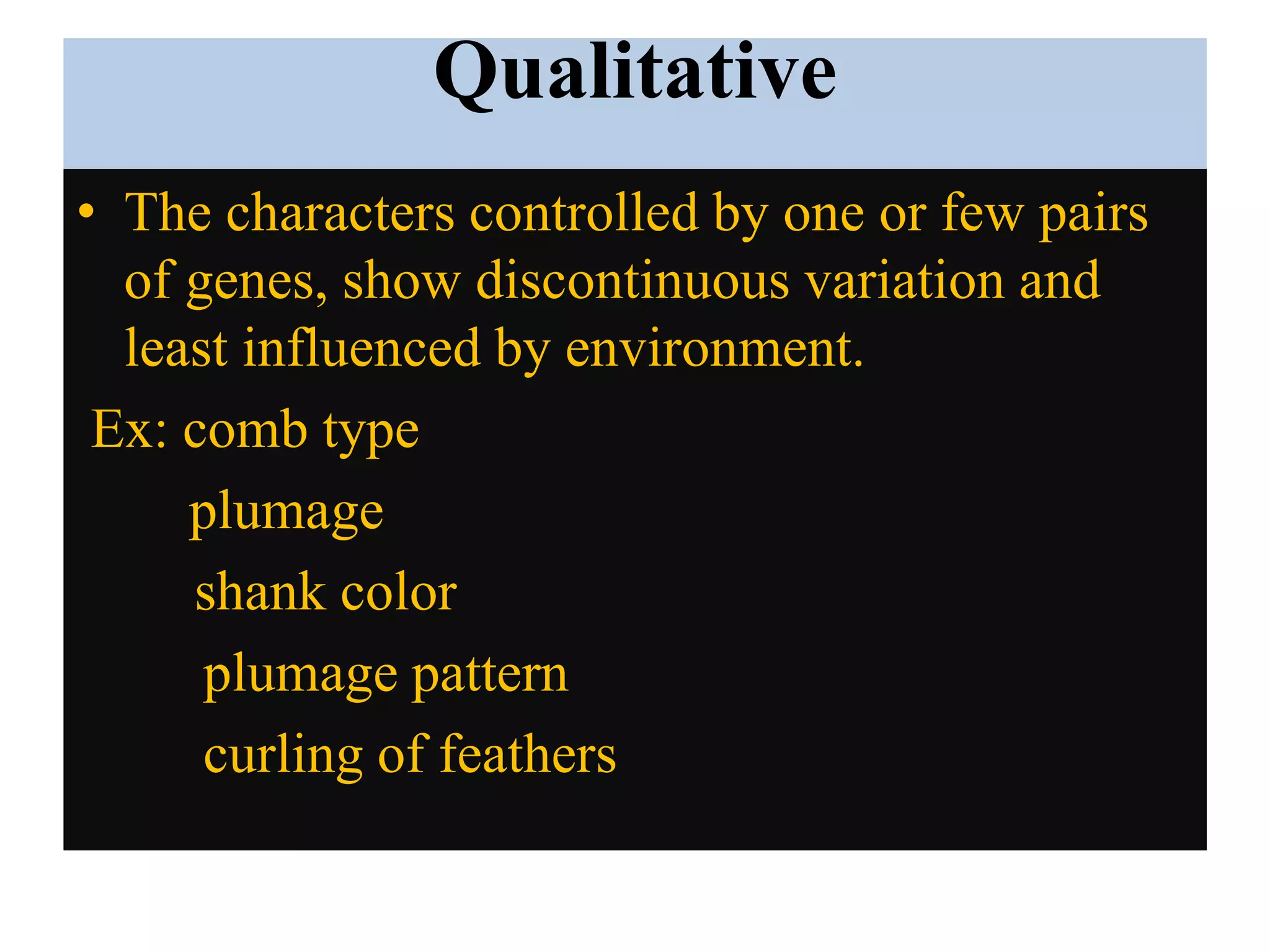 Qualitative

• The characters controlled by one or few pairs of genes, show discontinuous variation and least influenced by environment.

Ex: comb type

plumage

shank color

plumage pattern

curling of feathers